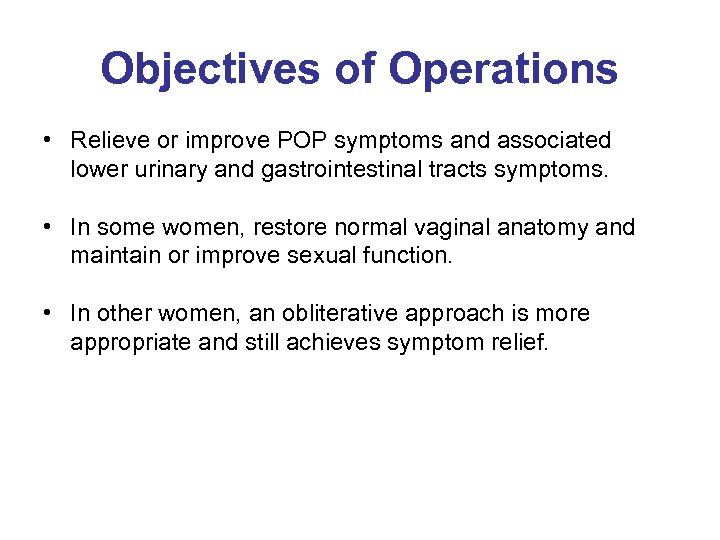 Objectives of Operations

• Relieve or improve POP symptoms and associated lower urinary and gastrointestinal tracts symptoms.

• In some women, restore normal vaginal anatomy and maintain or improve sexual function.

• In other women, an obliterative approach is more appropriate and still achieves symptom relief.